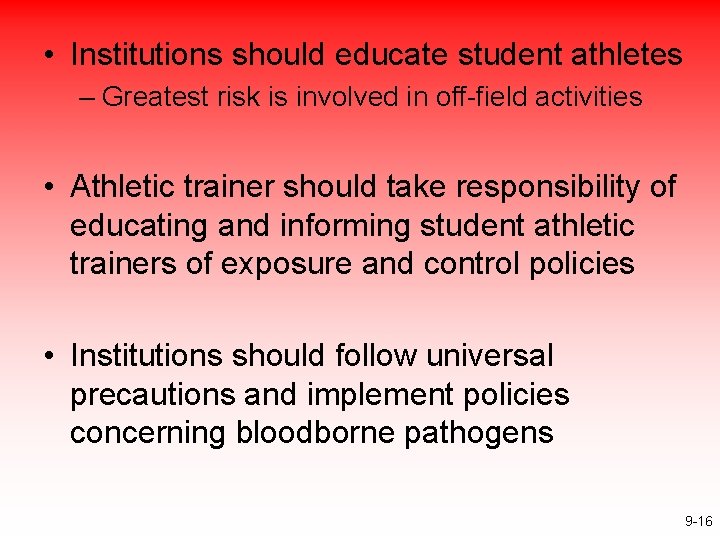 • Institutions should educate student athletes
– Greatest risk is involved in off-field activities

• Athletic trainer should take responsibility of educating and informing student athletic trainers of exposure and control policies

• Institutions should follow universal precautions and implement policies concerning bloodborne pathogens

9-16